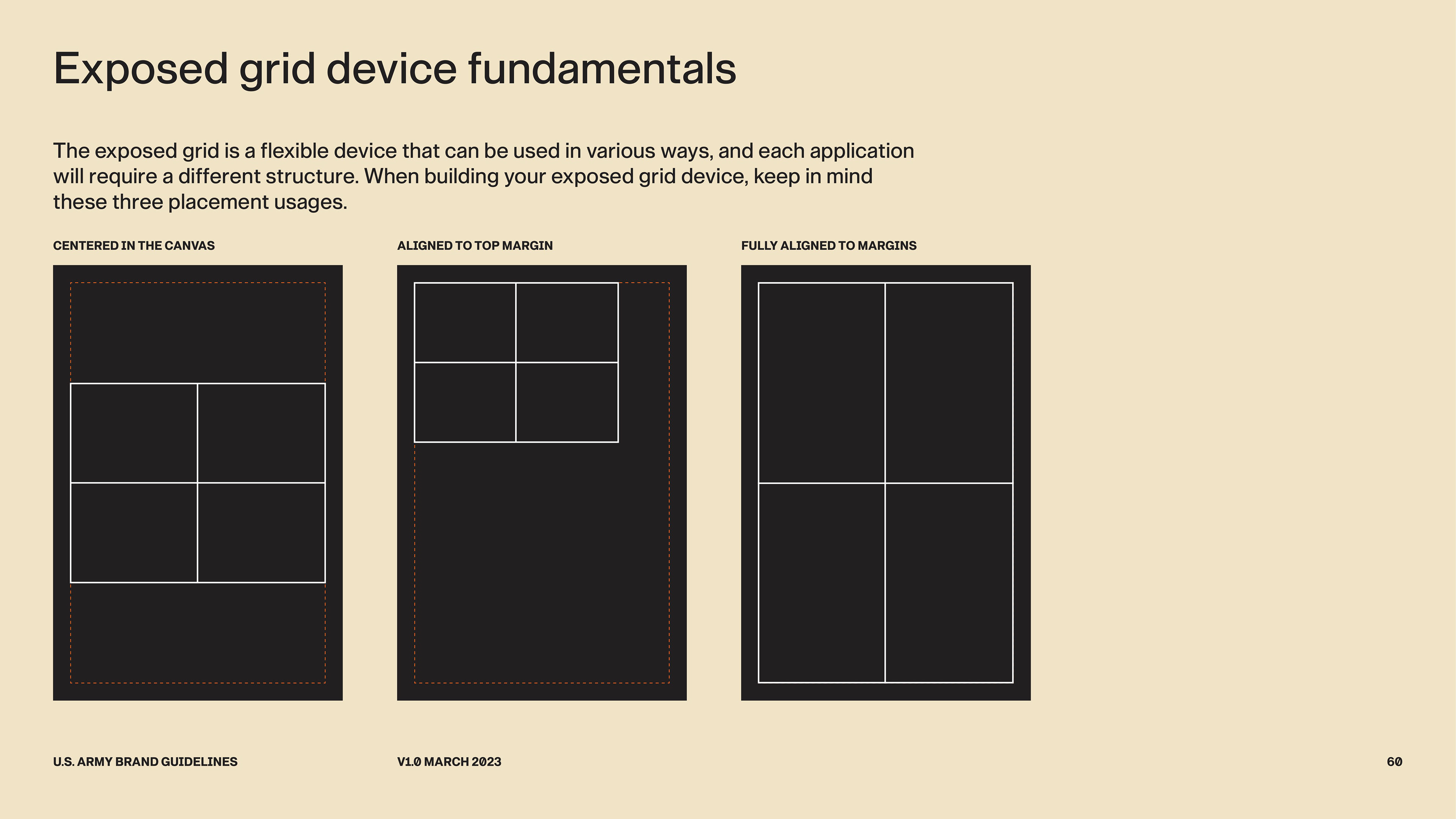 Exposed grid device fundamentals

The exposed grid is a flexible device that can be used in various ways, and each application will require a different structure. When building your exposed grid device, keep in mind these three placement usages.

CENTERED IN THE CANVAS

ALIGNED TO TOP MARGIN

FULLY ALIGNED TO MARGINS

U.S. ARMY BRAND GUIDELINES

V1.0 MARCH 2023

60